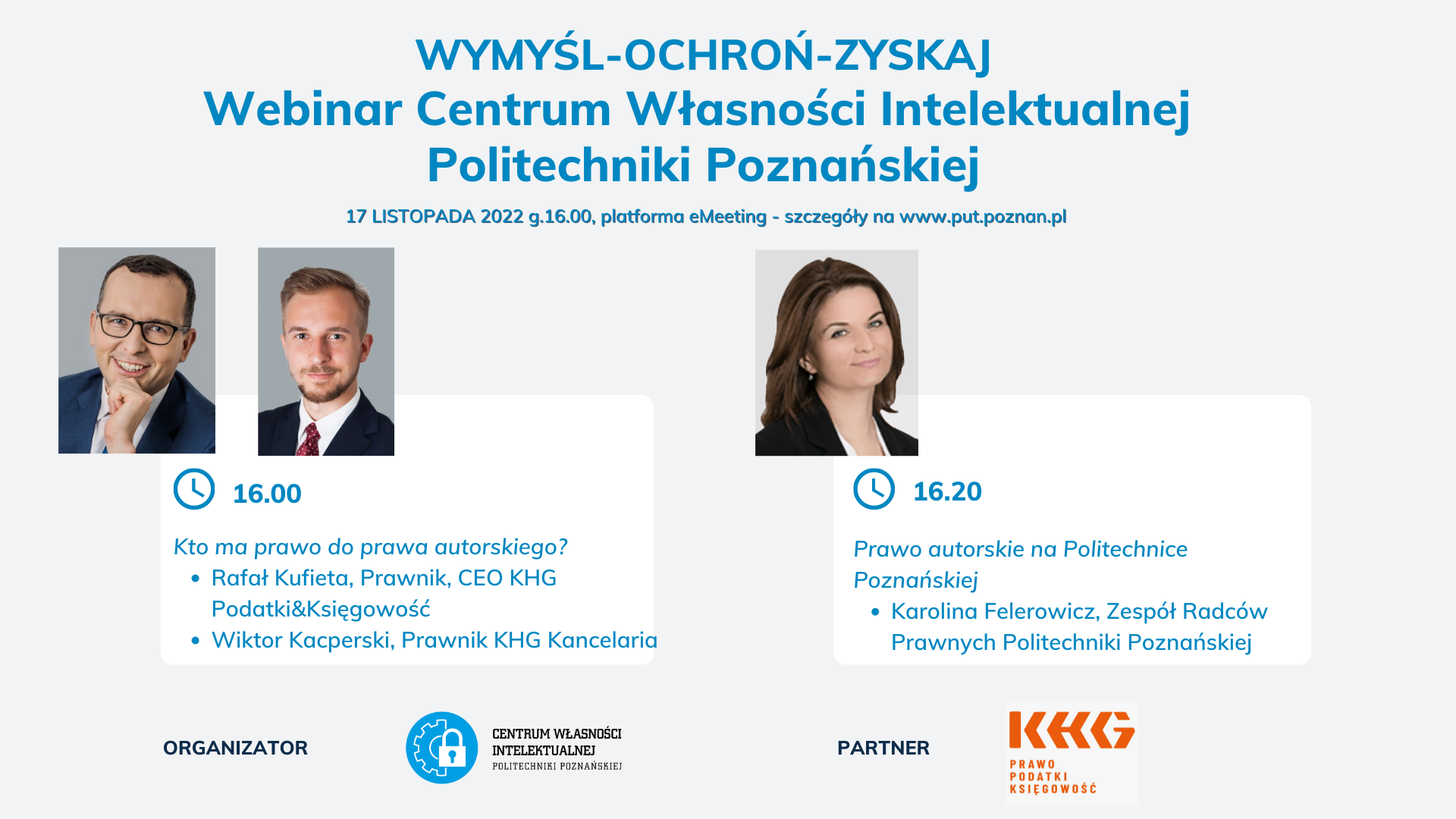 WYMYŚL-OCHROŃ-ZYSKAJ
Webinar Centrum Własności Intelektualnej Politechniki Poznańskiej

17 LISTOPADA 2022 g.16.00, platforma eMeeting - szczegóły na www.put.poznan.pl

16.00

Kto ma prawo do prawa autorskiego?
• Rafał Kufieta, Prawnik, CEO KHG Podatki&Księgowość
• Wiktor Kacperski, Prawnik KHG Kancelaria

16.20

Prawo autorskie na Politechnice Poznańskiej
• Karolina Felerowicz, Zespół Radców Prawnych Politechniki Poznańskiej

ORGANIZATOR

CENTRUM WŁASNOŚCI INTELEKTUALNEJ POLITECHNIKI POZNAŃSKIEJ

PARTNER

KHG
PRAWO
PODATKI
KSIĘGOWOŚĆ